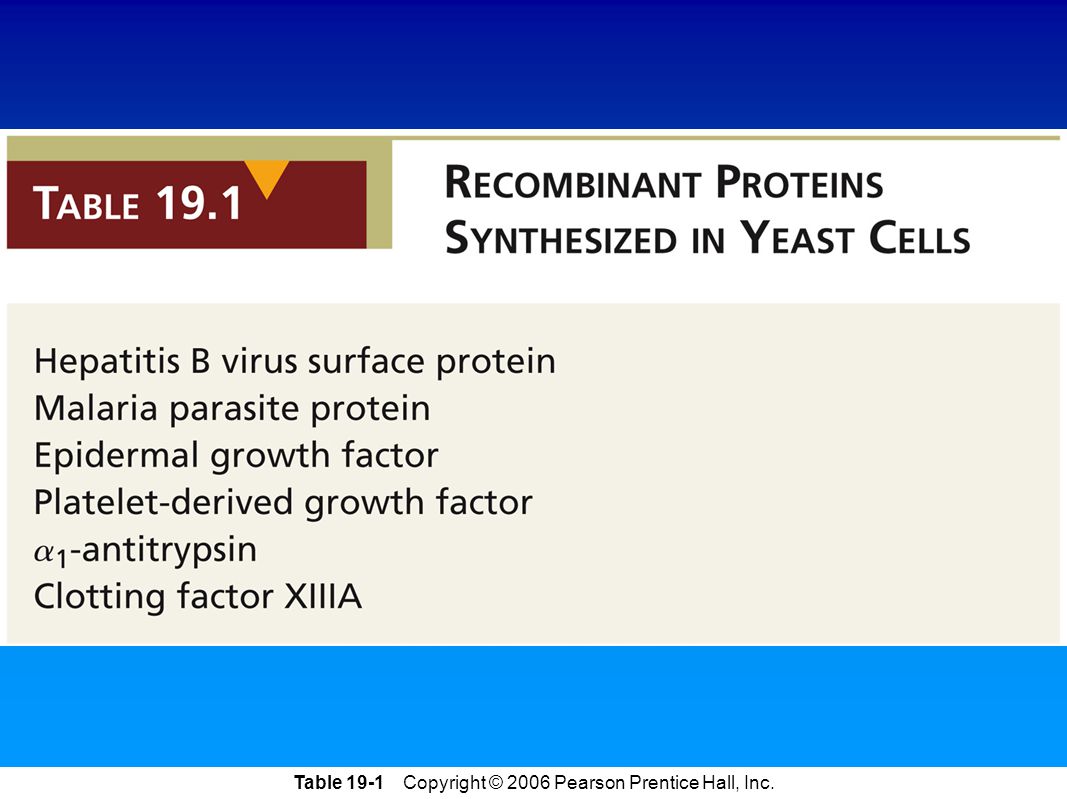 TABLE 19.1

RECOMBINANT PROTEINS SYNTHESIZED IN YEAST CELLS

Hepatitis B virus surface protein
Malaria parasite protein
Epidermal growth factor
Platelet-derived growth factor
$\alpha_1$-antitrypsin
Clotting factor XIIIA

Table 19-1 Copyright © 2006 Pearson Prentice Hall, Inc.